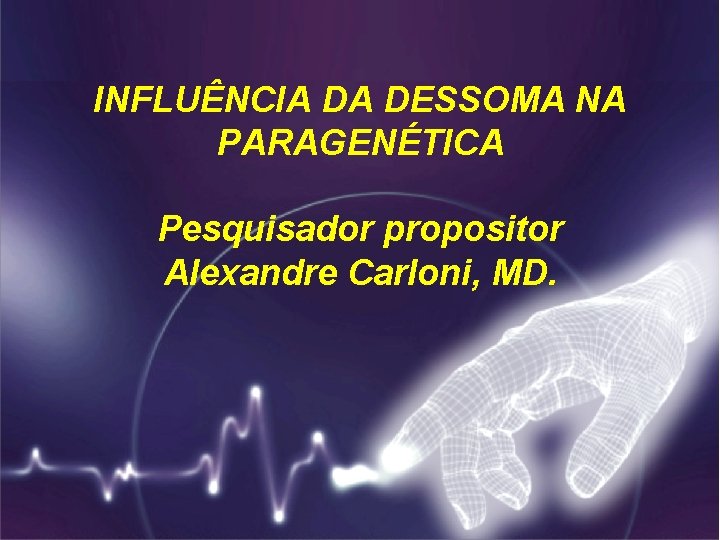 INFLUÊNCIA DA DESSOMA NA PARAGENÉTICA

Pesquisador propositor
Alexandre Carloni, MD.